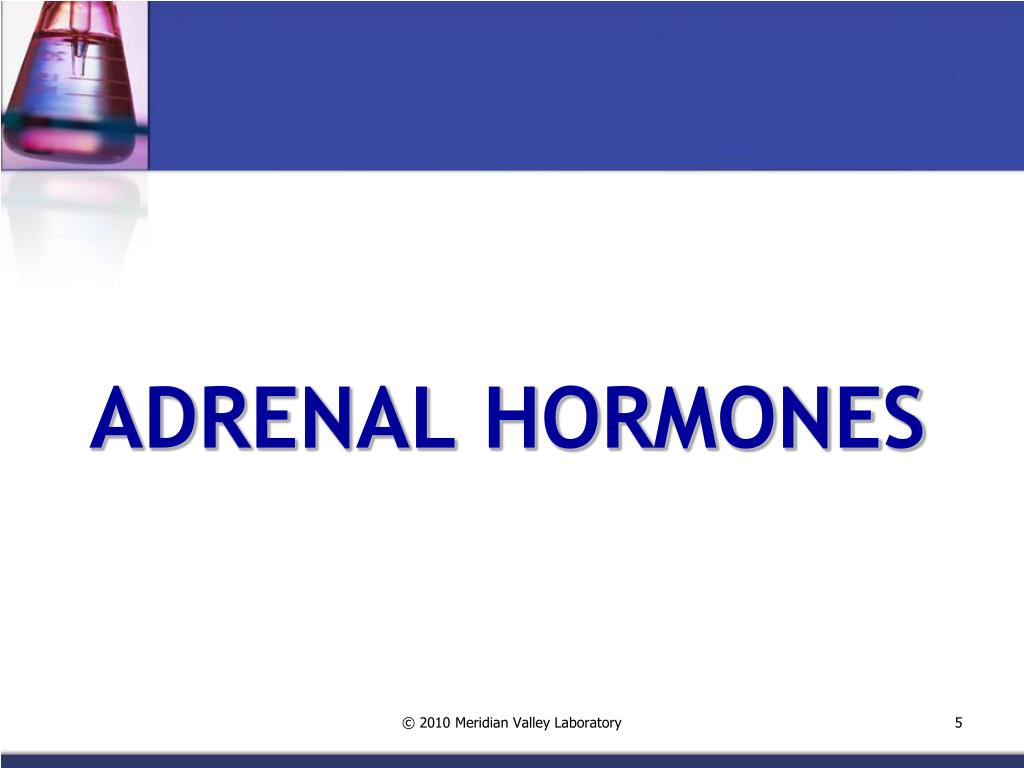 ADRENAL HORMONES

© 2010 Meridian Valley Laboratory

5